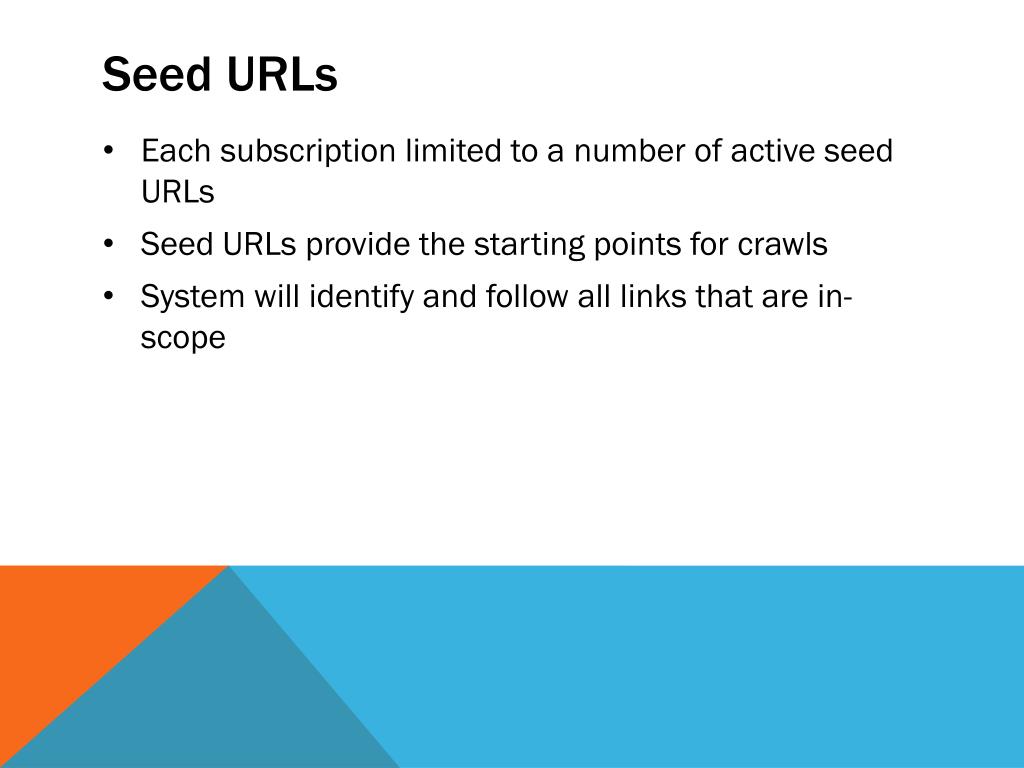 Seed URLs

• Each subscription limited to a number of active seed URLs

• Seed URLs provide the starting points for crawls

• System will identify and follow all links that are in-scope